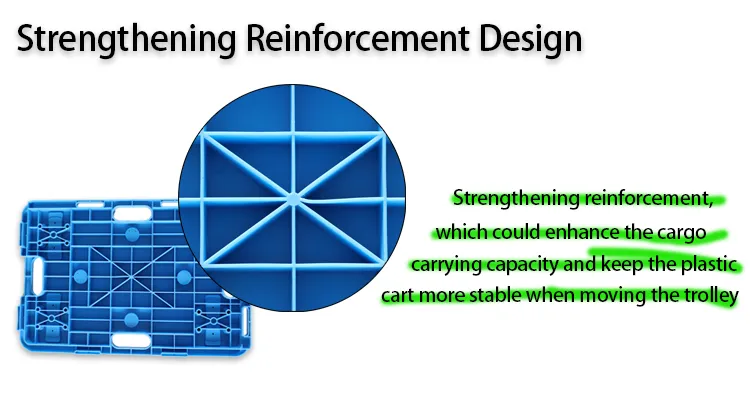 Strengthening Reinforcement Design

Strengthening reinforcement, which could enhance the cargo carrying capacity and keep the plastic cart more stable when moving the trolley